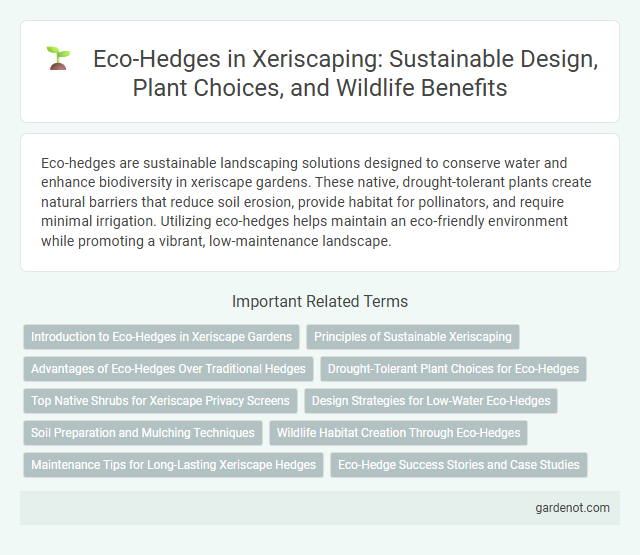 Eco-Hedges in Xeriscaping: Sustainable Design, Plant Choices, and Wildlife Benefits

Eco-hedges are sustainable landscaping solutions designed to conserve water and enhance biodiversity in xeriscape gardens. These native, drought-tolerant plants create natural barriers that reduce soil erosion, provide habitat for pollinators, and require minimal irrigation. Utilizing eco-hedges helps maintain an eco-friendly environment while promoting a vibrant, low-maintenance landscape.

Important Related Terms

Introduction to Eco-Hedges in Xeriscape Gardens

Principles of Sustainable Xeriscaping

Advantages of Eco-Hedges Over Traditional Hedges

Drought-Tolerant Plant Choices for Eco-Hedges

Top Native Shrubs for Xeriscape Privacy Screens

Design Strategies for Low-Water Eco-Hedges

Soil Preparation and Mulching Techniques

Wildlife Habitat Creation Through Eco-Hedges

Maintenance Tips for Long-Lasting Xeriscape Hedges

Eco-Hedge Success Stories and Case Studies

gardenot.com